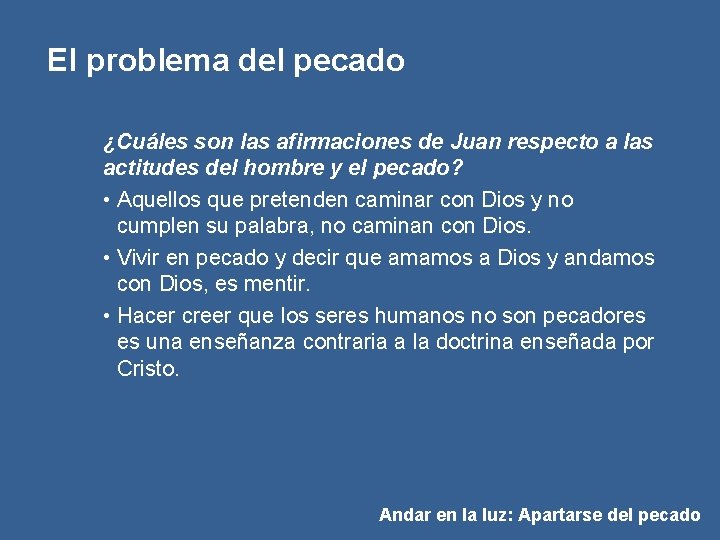 El problema del pecado

¿Cuáles son las afirmaciones de Juan respecto a las actitudes del hombre y el pecado?

• Aquellos que pretenden caminar con Dios y no cumplen su palabra, no caminan con Dios.
• Vivir en pecado y decir que amamos a Dios y andamos con Dios, es mentir.
• Hacer creer que los seres humanos no son pecadores es una enseñanza contraria a la doctrina enseñada por Cristo.

Andar en la luz: Apartarse del pecado